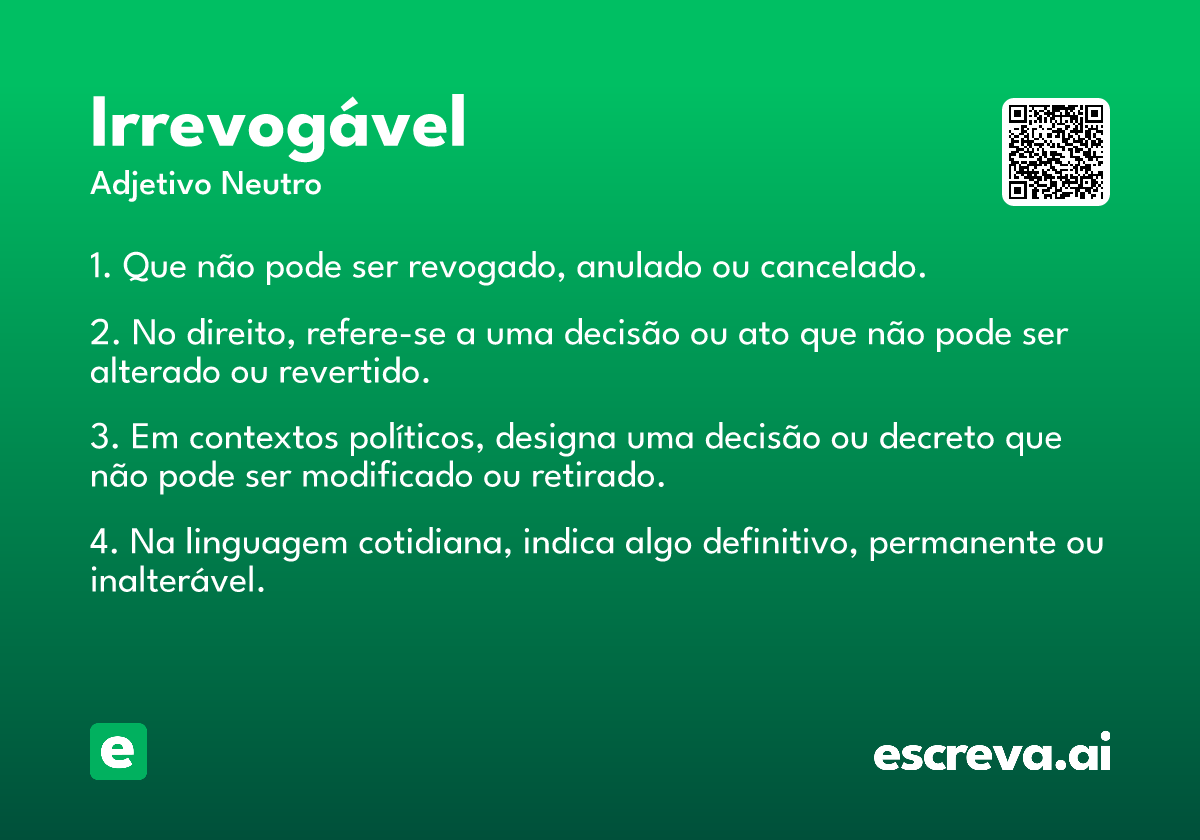 Irrevogável
Adjetivo Neutro

1. Que não pode ser revogado, anulado ou cancelado.

2. No direito, refere-se a uma decisão ou ato que não pode ser alterado ou revertido.

3. Em contextos políticos, designa uma decisão ou decreto que não pode ser modificado ou retirado.

4. Na linguagem cotidiana, indica algo definitivo, permanente ou inalterável.

e

escreva.ai